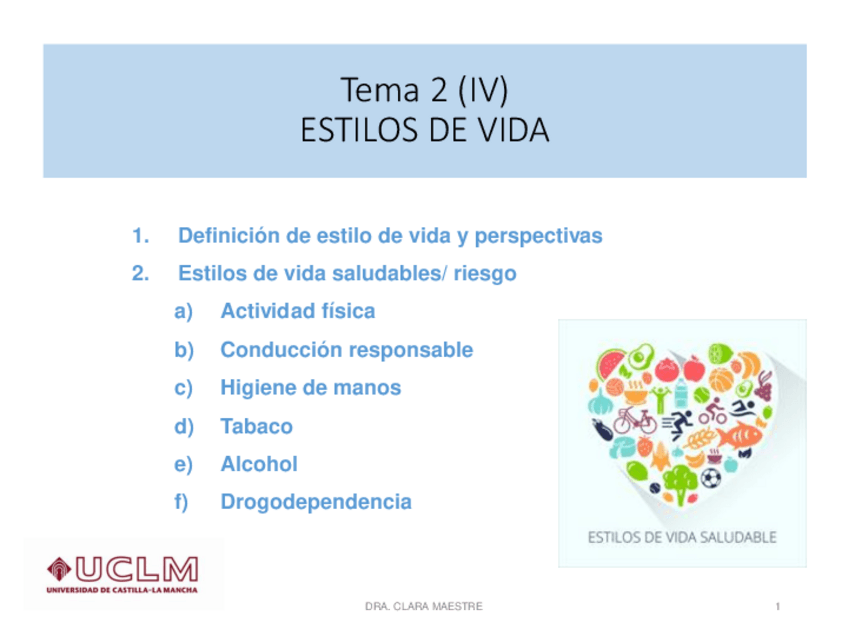 Tema 2 (IV)
ESTILOS DE VIDA

1. Definición de estilo de vida y perspectivas
2. Estilos de vida saludables/ riesgo
a) Actividad física
b) Conducción responsable
c) Higiene de manos
d) Tabaco
e) Alcohol
f) Drogodependencia

ESTILOS DE VIDA SALUDABLE

UCLM
UNIVERSIDAD DE CASTILLA-LA MANCHA

DRA. CLARA MAESTRE

1